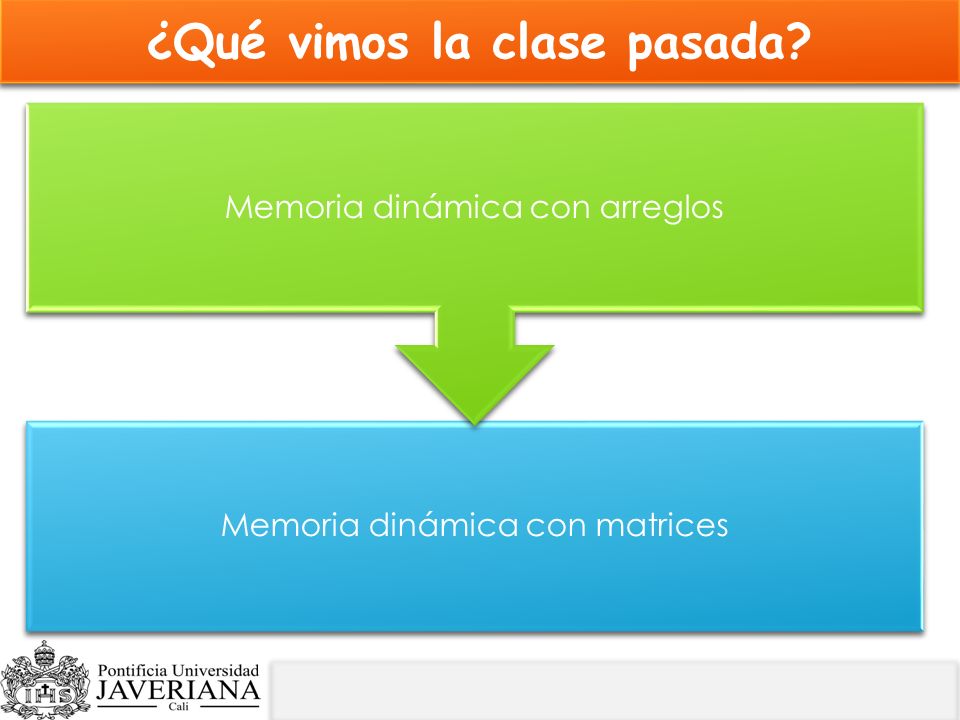 ¿Qué vimos la clase pasada?

Memoria dinámica con arreglos

Memoria dinámica con matrices

IHS

Pontificia Universidad
JAVERIANA
Cali